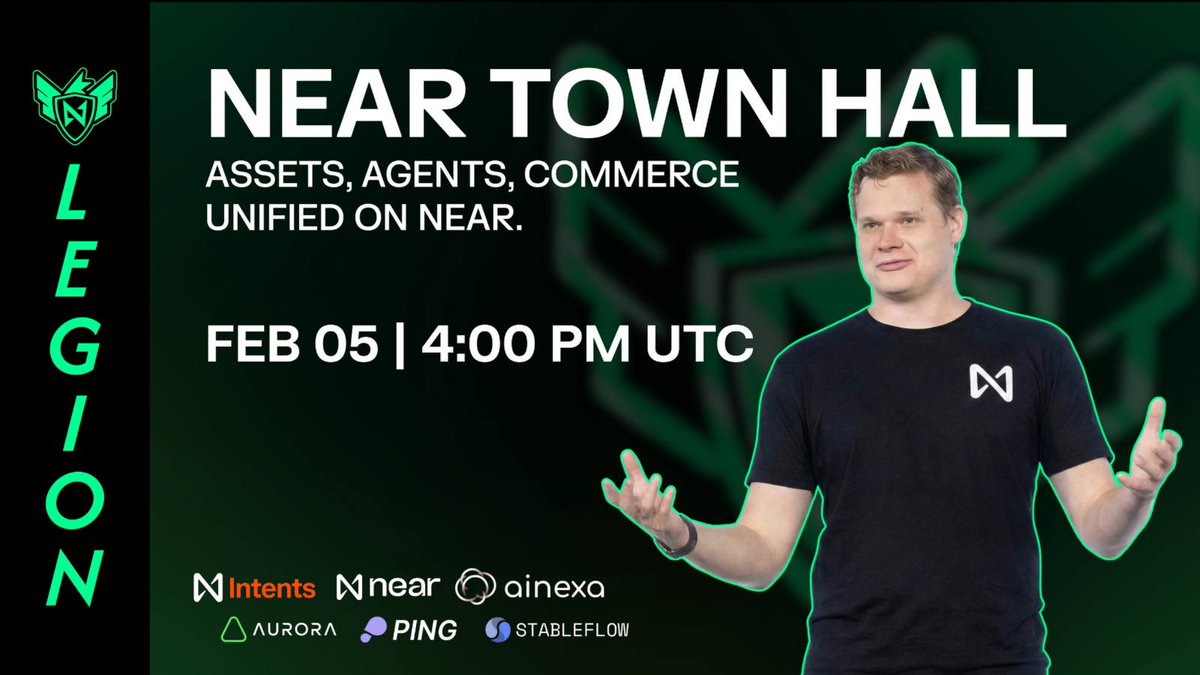 LEGION

NEAR TOWN HALL

ASSETS, AGENTS, COMMERCE UNIFIED ON NEAR.

FEB 05 | 4:00 PM UTC

Intents near ainexa
AURORA PING STABLEFLOW